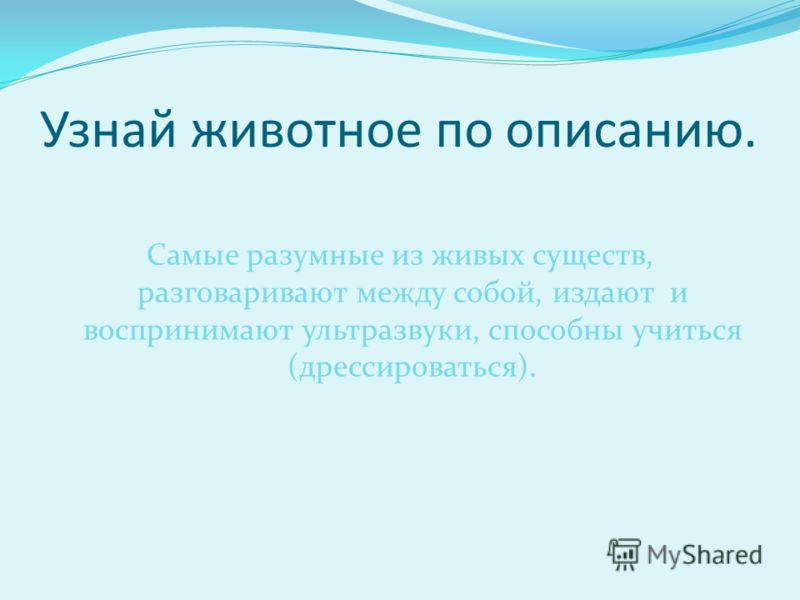 Узнай животное по описанию.

Самые разумные из живых существ, разговаривают между собой, издают и воспринимают ультразвуки, способны учиться (дрессироваться).

MyShared